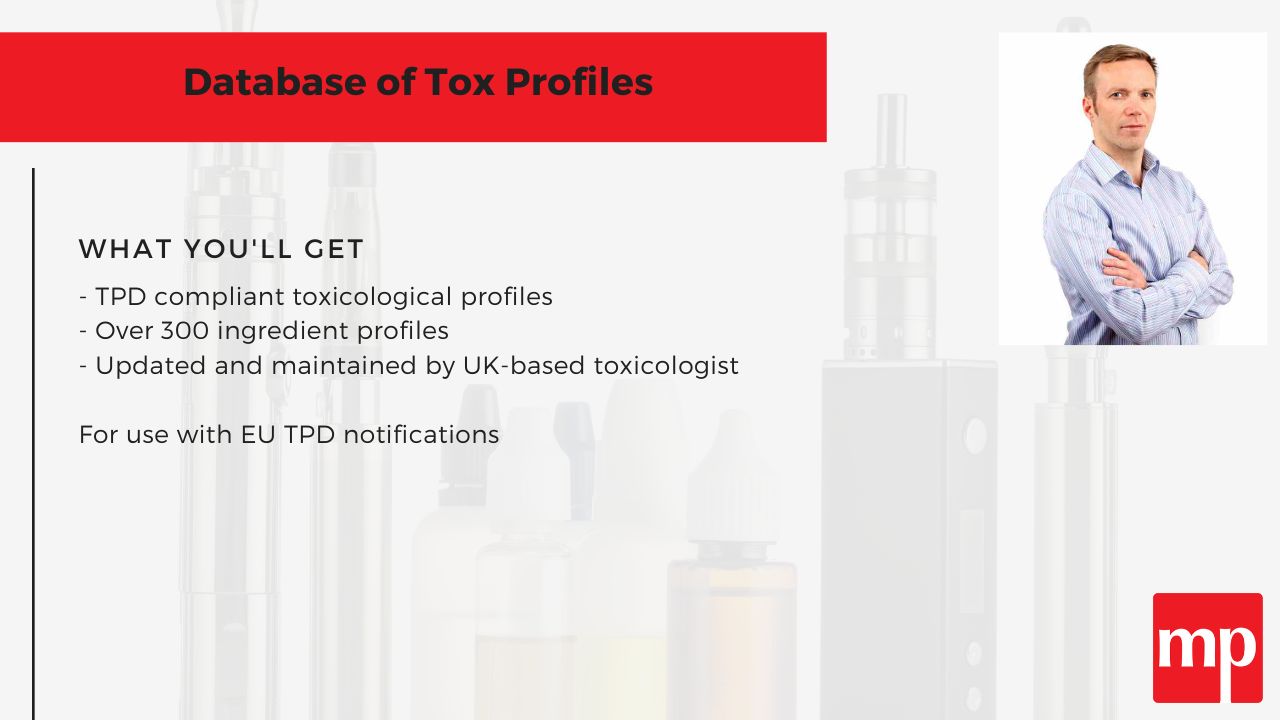 Database of Tox Profiles

WHAT YOU'LL GET

- TPD compliant toxicological profiles
- Over 300 ingredient profiles
- Updated and maintained by UK-based toxicologist

For use with EU TPD notifications

mp